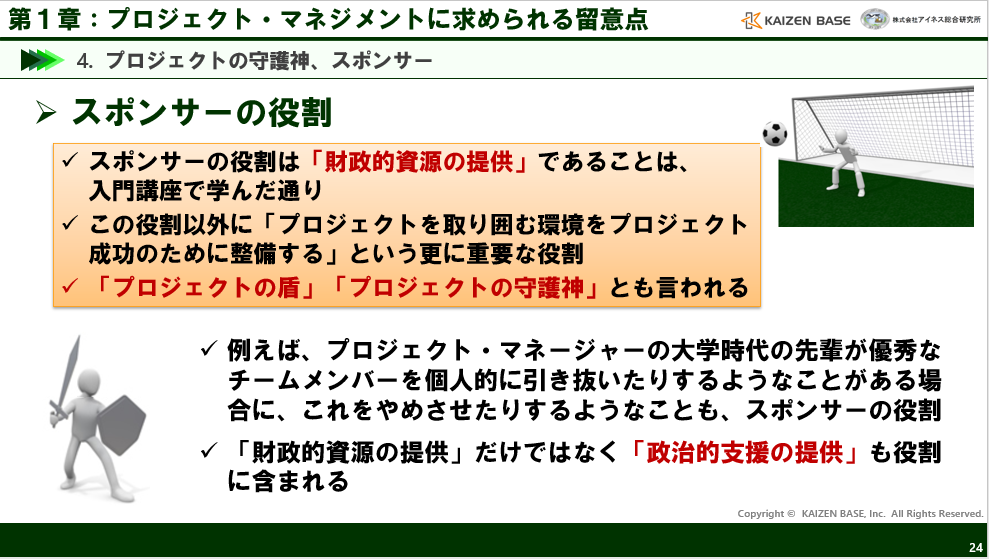 第１章：プロジェクト・マネジメントに求められる留意点

KAIZEN BASE　株式会社アイネス総合研究所

4. プロジェクトの守護神、スポンサー

➢ スポンサーの役割

✓ スポンサーの役割は「財政的資源の提供」であることは、入門講座で学んだ通り

✓ この役割以外に「プロジェクトを取り囲む環境をプロジェクト成功のために整備する」という更に重要な役割

✓ 「プロジェクトの盾」「プロジェクトの守護神」とも言われる

✓ 例えば、プロジェクト・マネージャーの大学時代の先輩が優秀なチームメンバーを個人的に引き抜いたりするようなことがある場合に、これをやめさせたりするようなことも、スポンサーの役割

✓ 「財政的資源の提供」だけではなく「政治的支援の提供」も役割に含まれる

Copyright © KAIZEN BASE, Inc. All Rights Reserved.

24